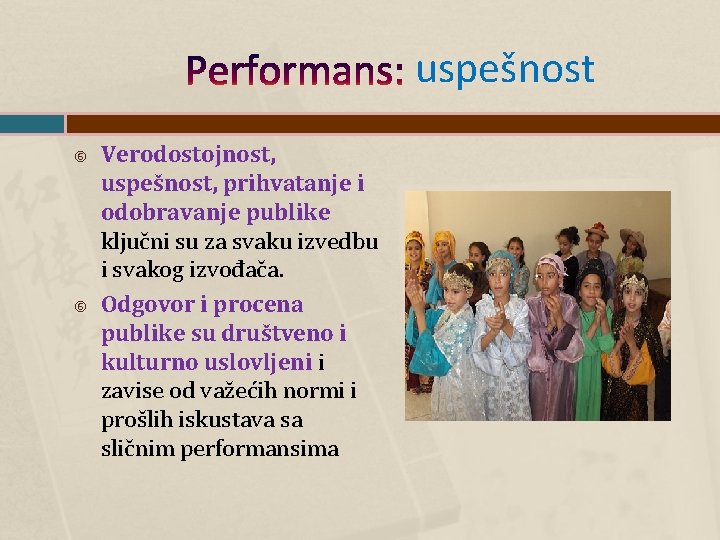 Performans: uspešnost

Verodostojnost, uspešnost, prihvatanje i odobravanje publike ključni su za svaku izvedbu i svakog izvođača.

Odgovor i procena publike su društveno i kulturno uslovljeni i zavise od važećih normi i prošlih iskustava sa sličnim performansima